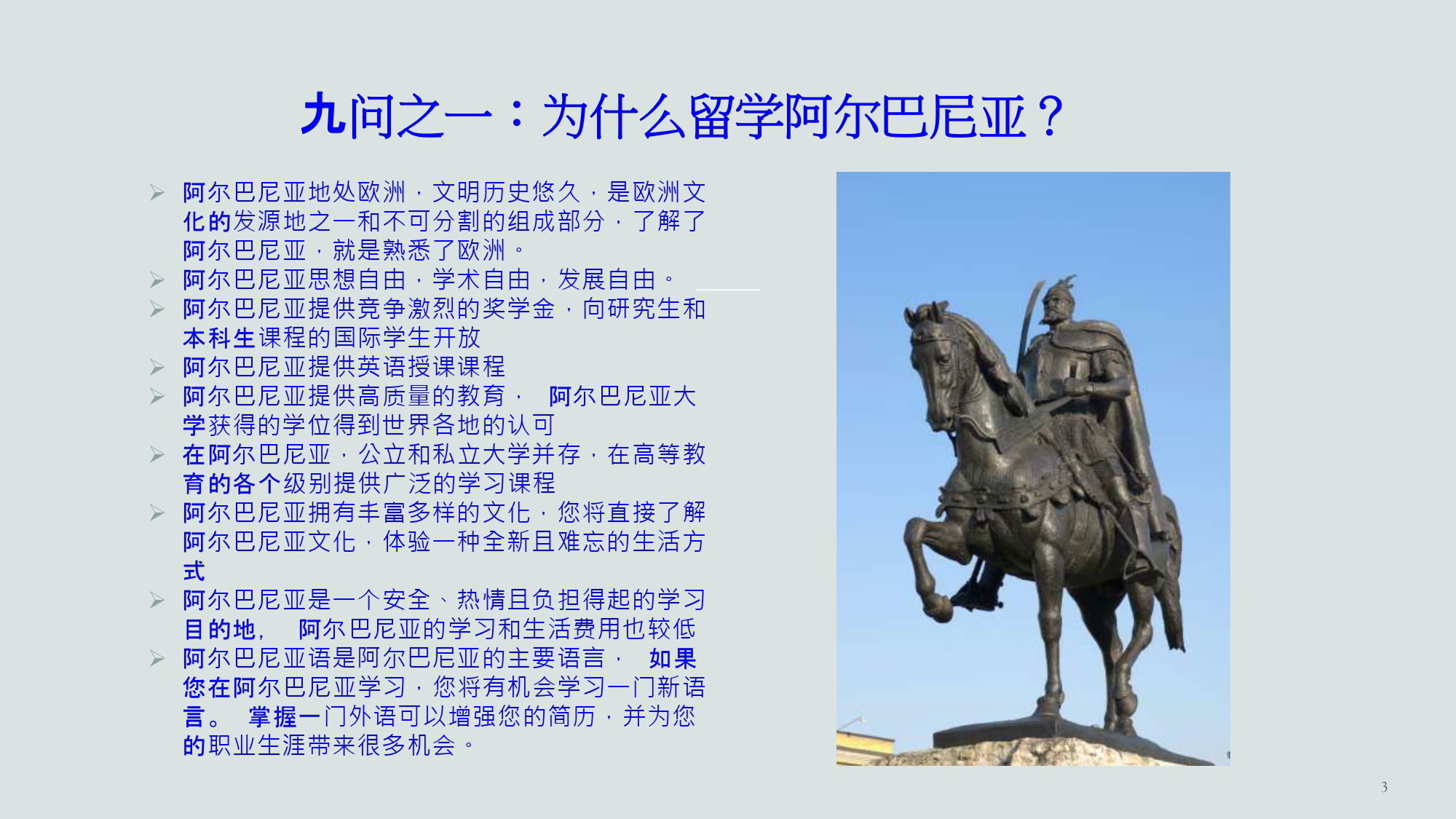 九问之一：为什么留学阿尔巴尼亚？

➢ 阿尔巴尼亚地处欧洲，文明历史悠久，是欧洲文化的发源地之一和不可分割的组成部分，了解了阿尔巴尼亚，就是熟悉了欧洲。
➢ 阿尔巴尼亚思想自由，学术自由，发展自由。
➢ 阿尔巴尼亚提供竞争激烈的奖学金，向研究生和本科生课程的国际学生开放
➢ 阿尔巴尼亚提供英语授课课程
➢ 阿尔巴尼亚提供高质量的教育， 阿尔巴尼亚大学获得的学位得到世界各地的认可
➢ 在阿尔巴尼亚，公立和私立大学并存，在高等教育的各个级别提供广泛的学习课程
➢ 阿尔巴尼亚拥有丰富多样的文化，您将直接了解阿尔巴尼亚文化，体验一种全新且难忘的生活方式
➢ 阿尔巴尼亚是一个安全、热情且负担得起的学习目的地， 阿尔巴尼亚的学习和生活费用也较低
➢ 阿尔巴尼亚语是阿尔巴尼亚的主要语言， 如果您在阿尔巴尼亚学习，您将有机会学习一门新语言。 掌握一门外语可以增强您的简历，并为您的职业生涯带来很多机会。

3